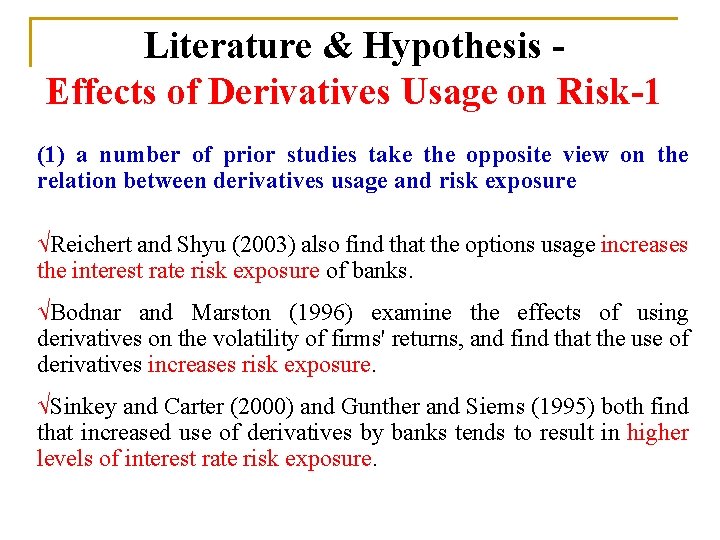 Literature & Hypothesis -
Effects of Derivatives Usage on Risk-1

(1) a number of prior studies take the opposite view on the relation between derivatives usage and risk exposure

√Reichert and Shyu (2003) also find that the options usage increases the interest rate risk exposure of banks.

√Bodnar and Marston (1996) examine the effects of using derivatives on the volatility of firms' returns, and find that the use of derivatives increases risk exposure.

√Sinkey and Carter (2000) and Gunther and Siems (1995) both find that increased use of derivatives by banks tends to result in higher levels of interest rate risk exposure.